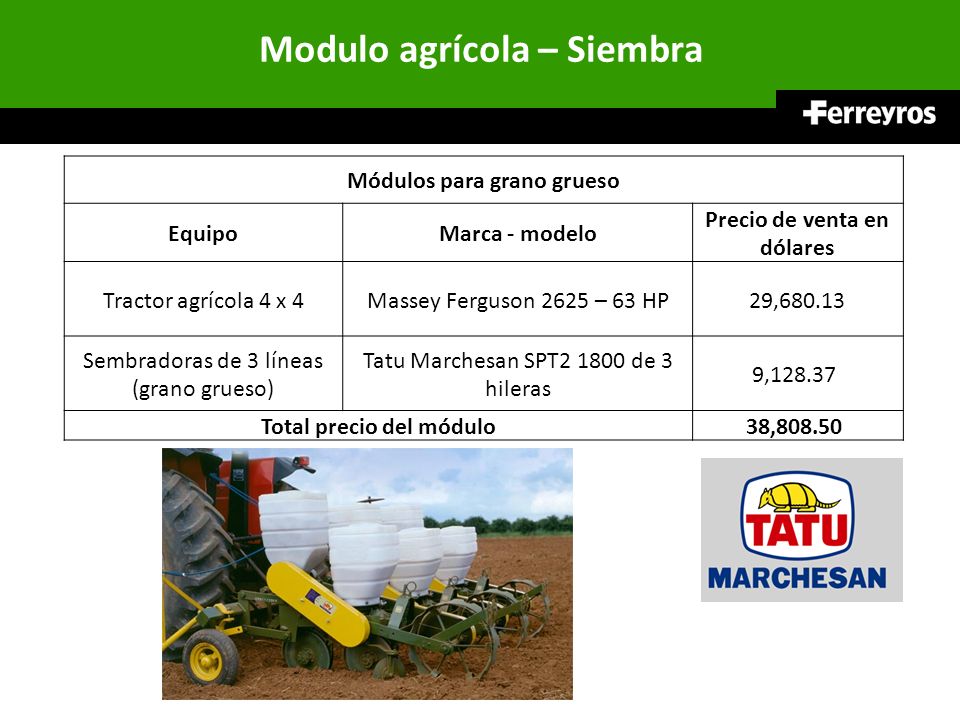 Modulo agrícola – Siembra

Ferreyros

| Módulos para grano grueso | | |
|---|---|---|
| Equipo | Marca - modelo | Precio de venta en dólares |
| Tractor agrícola 4 x 4 | Massey Ferguson 2625 – 63 HP | 29,680.13 |
| Sembradoras de 3 líneas (grano grueso) | Tatu Marchesan SPT2 1800 de 3 hileras | 9,128.37 |
| Total precio del módulo | | 38,808.50 |

TATU
MARCHESAN